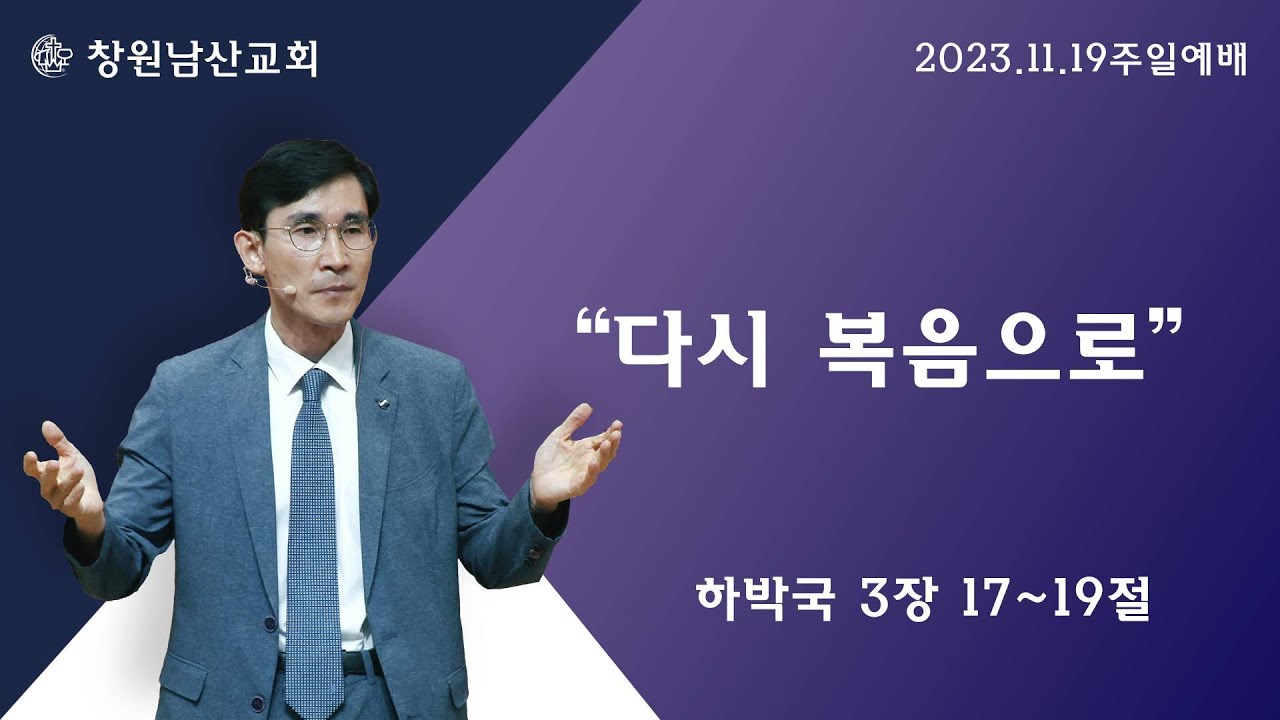 창원남산교회

2023.11.19주일예배

“다시 복음으로”

하박국 3장 17~19절